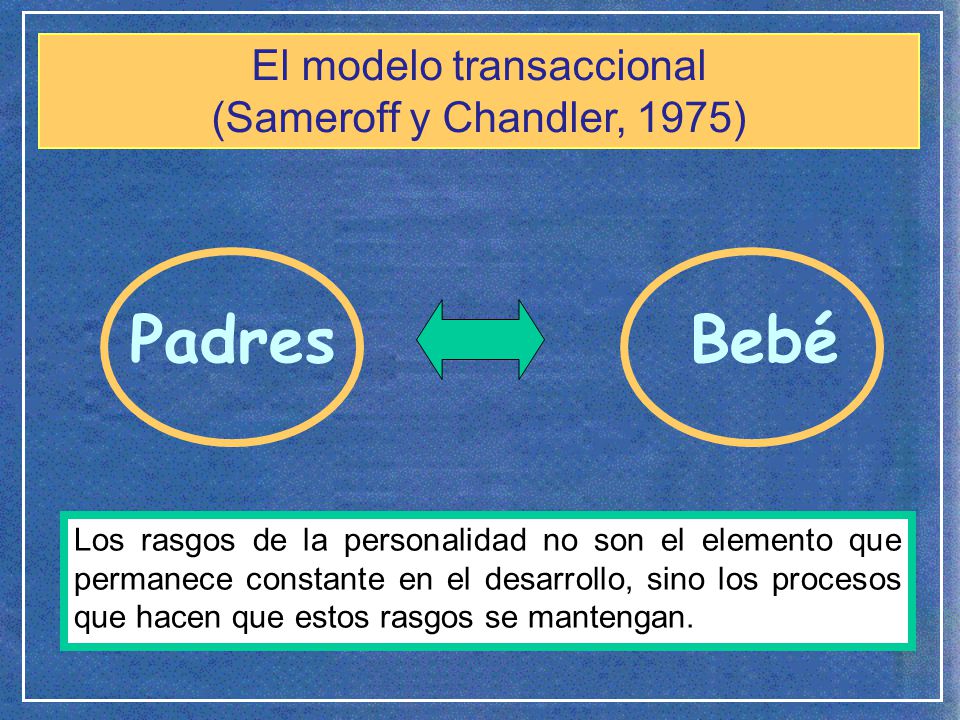 El modelo transaccional
(Sameroff y Chandler, 1975)

Padres

Bebé

Los rasgos de la personalidad no son el elemento que permanece constante en el desarrollo, sino los procesos que hacen que estos rasgos se mantengan.